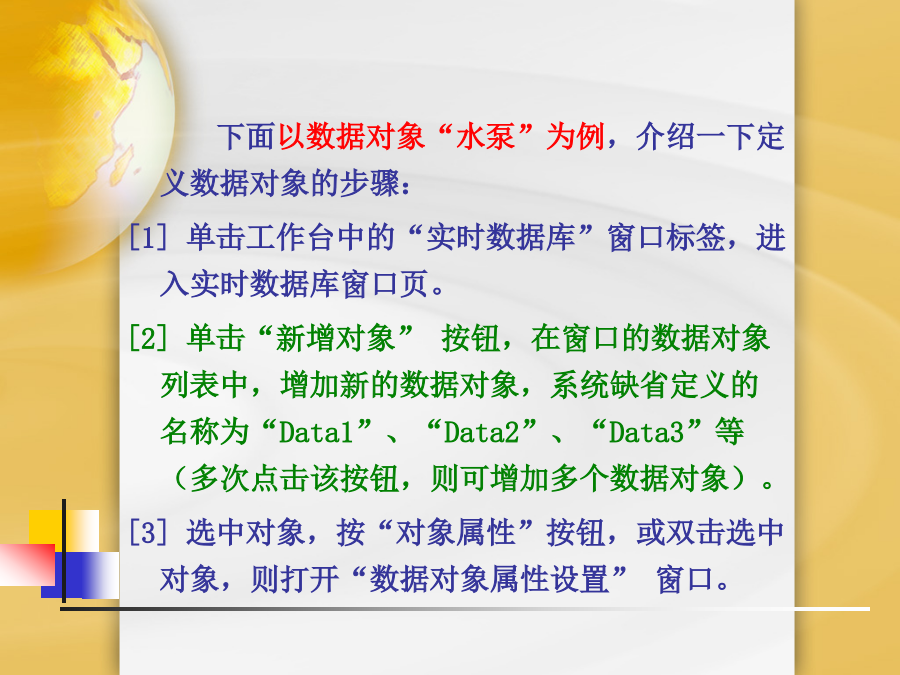 下面以数据对象“水泵”为例，介绍一下定义数据对象的步骤：

[1] 单击工作台中的“实时数据库”窗口标签，进入实时数据库窗口页。

[2] 单击“新增对象” 按钮，在窗口的数据对象列表中，增加新的数据对象，系统缺省定义的名称为“Data1”、“Data2”、“Data3”等（多次点击该按钮，则可增加多个数据对象）。

[3] 选中对象，按“对象属性”按钮，或双击选中对象，则打开“数据对象属性设置” 窗口。